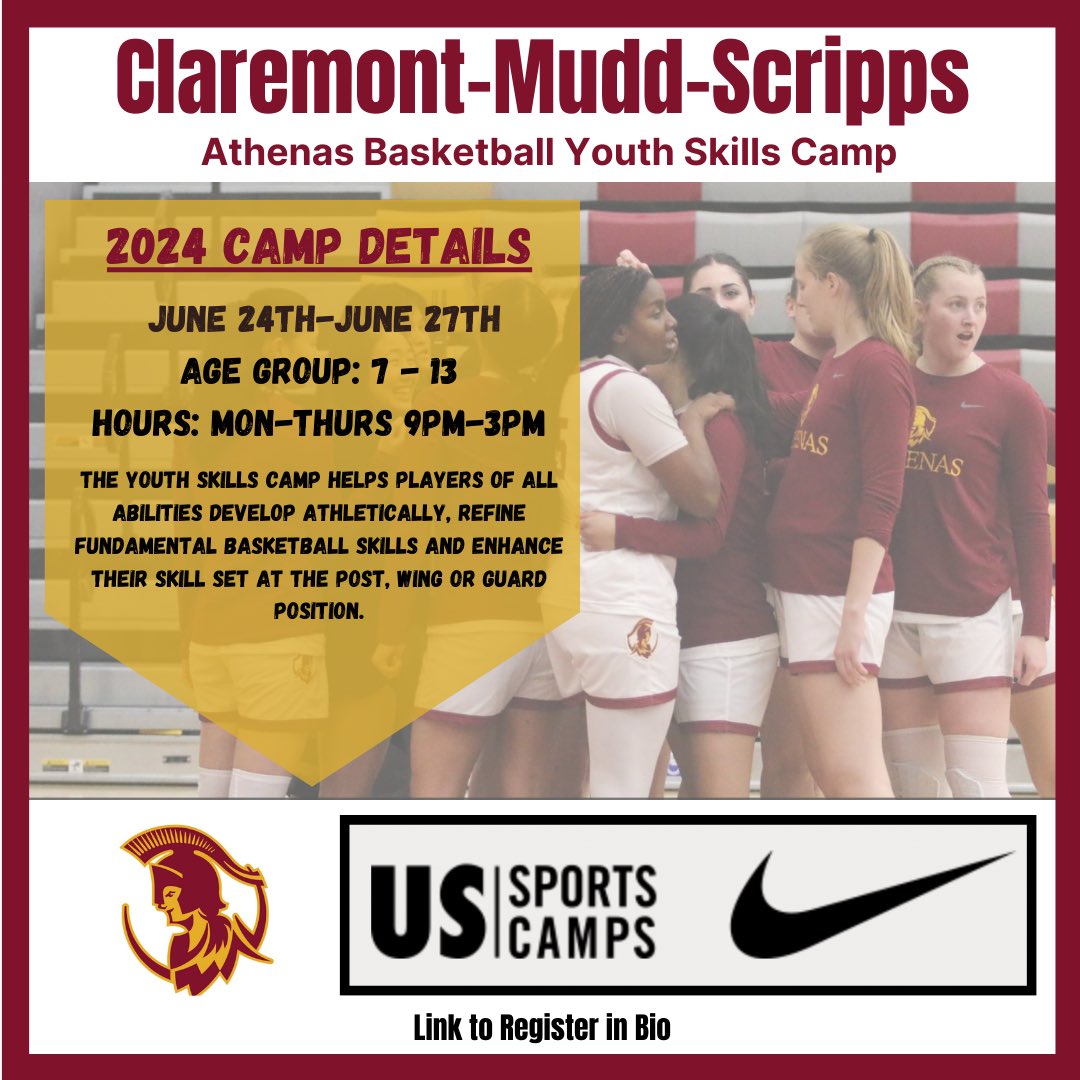 Claremont-Mudd-Scripps
Athenas Basketball Youth Skills Camp

2024 CAMP DETAILS

JUNE 24TH-JUNE 27TH
AGE GROUP: 7 - 13
HOURS: MON-THURS 9PM-3PM

THE YOUTH SKILLS CAMP HELPS PLAYERS OF ALL ABILITIES DEVELOP ATHLETICALLY, REFINE FUNDAMENTAL BASKETBALL SKILLS AND ENHANCE THEIR SKILL SET AT THE POST, WING OR GUARD POSITION.

ATHENAS
ATHENAS

US SPORTS CAMPS

Link to Register in Bio